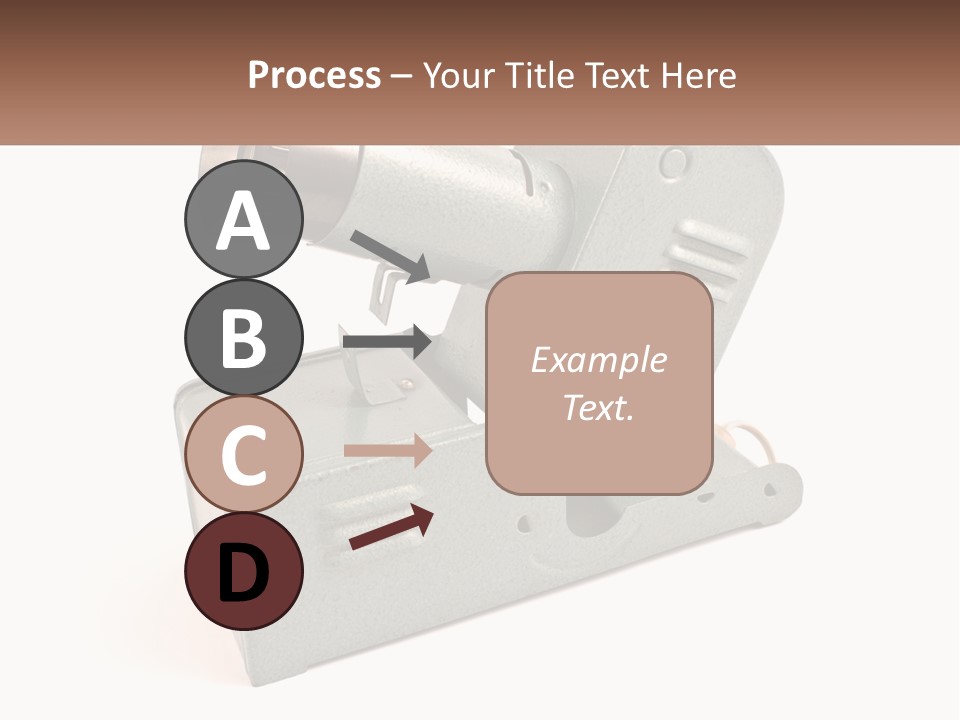 Process – Your Title Text Here

A

B

C

D

Example Text.